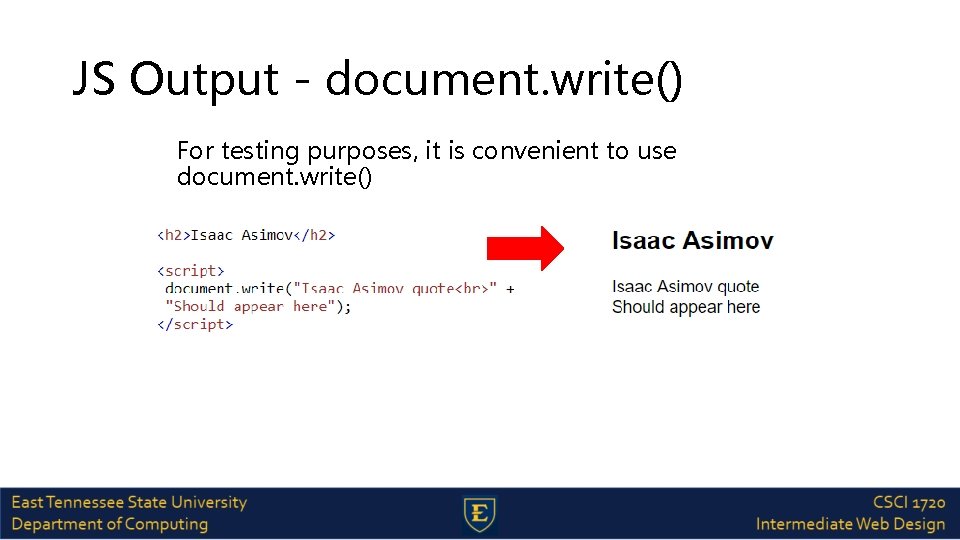 JS Output - document.write()

For testing purposes, it is convenient to use document.write()

<h2>Isaac Asimov</h2>

<script>
 document.write("Isaac Asimov quote<br>" +
 "Should appear here");
</script>

Isaac Asimov

Isaac Asimov quote
Should appear here

East Tennessee State University
Department of Computing

E

CSCI 1720
Intermediate Web Design